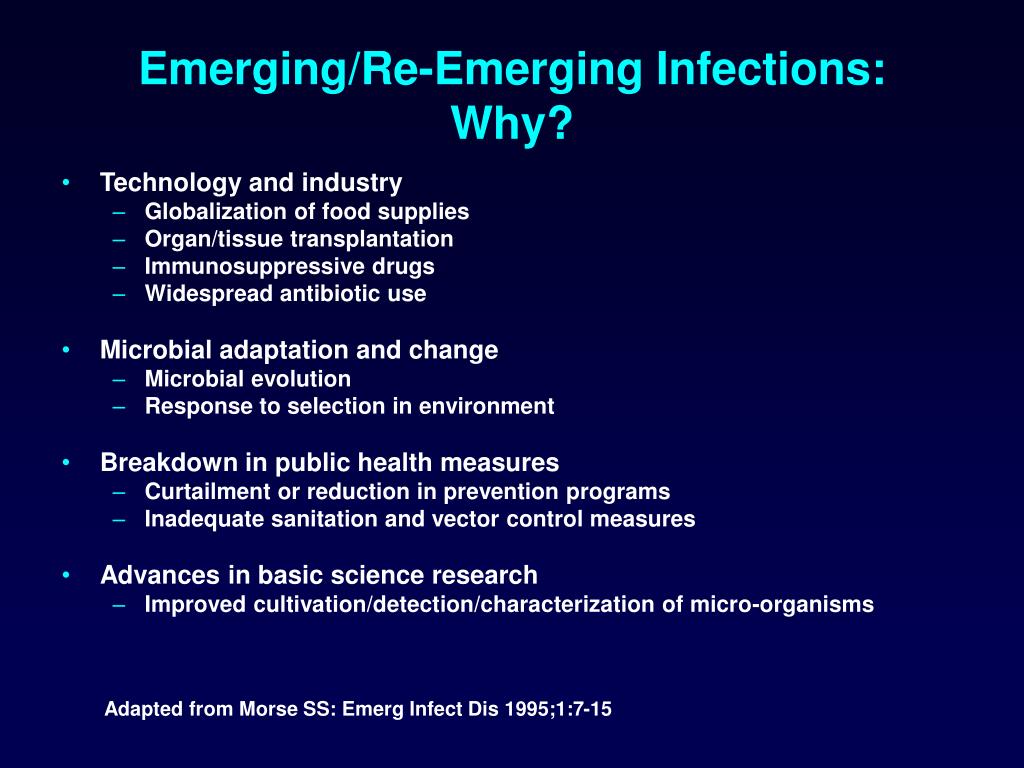 Emerging/Re-Emerging Infections: Why?

• Technology and industry
– Globalization of food supplies
– Organ/tissue transplantation
– Immunosuppressive drugs
– Widespread antibiotic use

• Microbial adaptation and change
– Microbial evolution
– Response to selection in environment

• Breakdown in public health measures
– Curtailment or reduction in prevention programs
– Inadequate sanitation and vector control measures

• Advances in basic science research
– Improved cultivation/detection/characterization of micro-organisms

Adapted from Morse SS: Emerg Infect Dis 1995;1:7-15